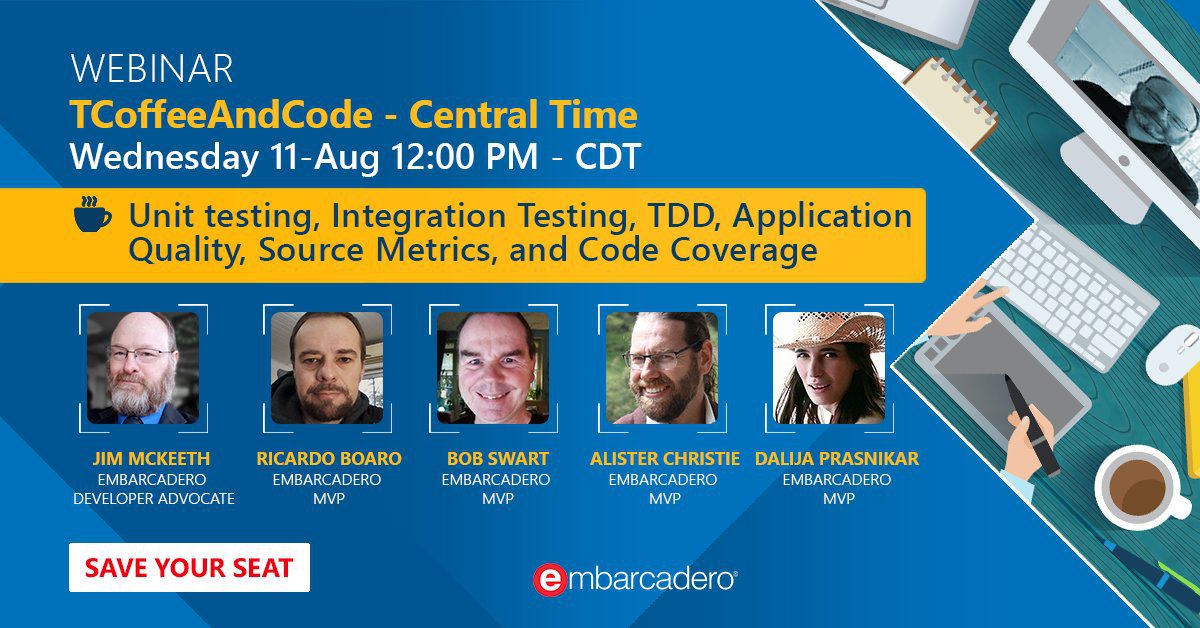 WEBINAR
TCoffeeAndCode - Central Time
Wednesday 11-Aug 12:00 PM - CDT

Unit testing, Integration Testing, TDD, Application Quality, Source Metrics, and Code Coverage

JIM MCKEETH
EMBARCADERO
DEVELOPER ADVOCATE

RICARDO BOARO
EMBARCADERO
MVP

BOB SWART
EMBARCADERO
MVP

ALISTER CHRISTIE
EMBARCADERO
MVP

DALIJA PRASNIKAR
EMBARCADERO
MVP

SAVE YOUR SEAT

embarcadero®